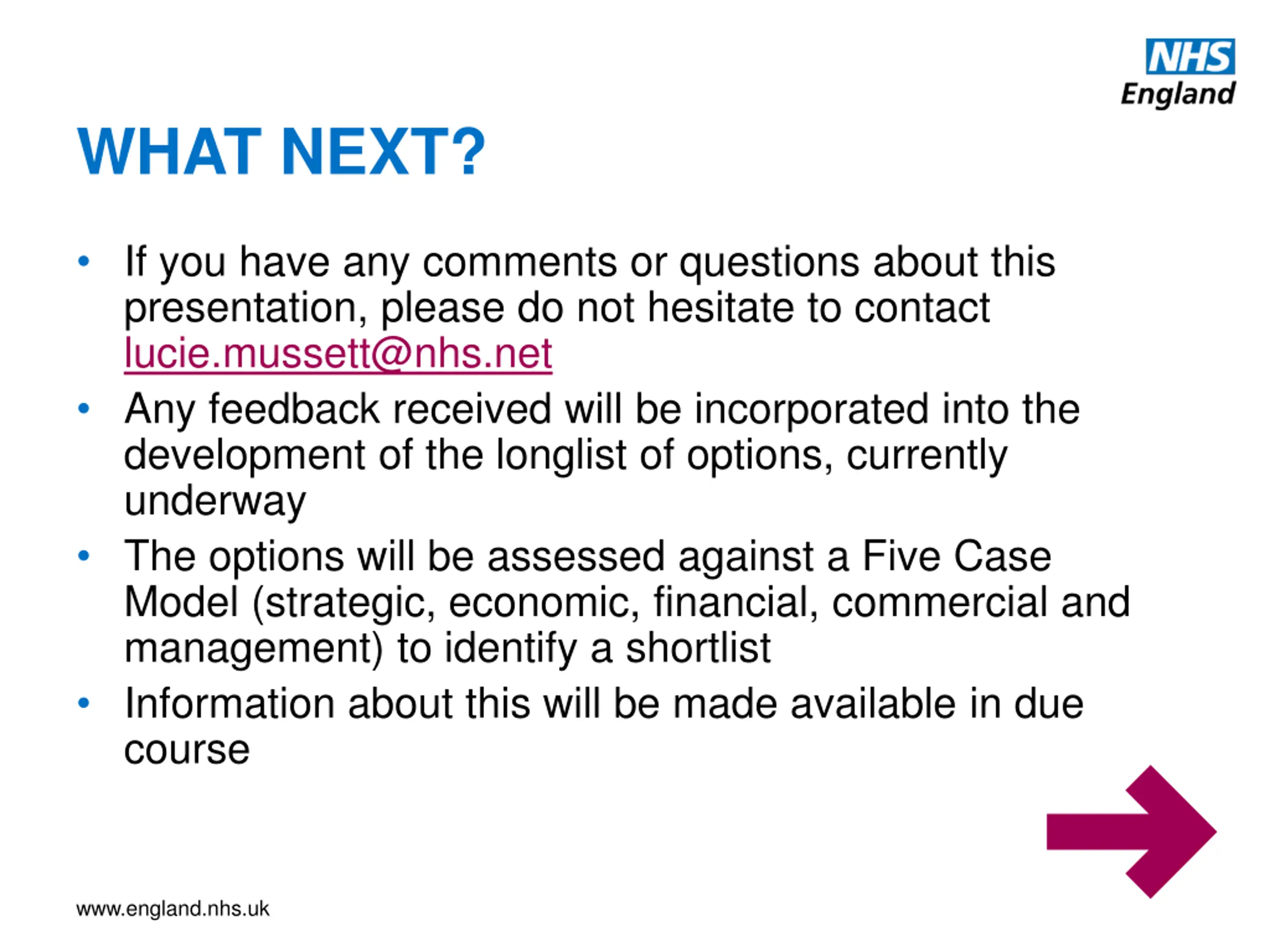 NHS
England

WHAT NEXT?

• If you have any comments or questions about this presentation, please do not hesitate to contact lucie.mussett@nhs.net
• Any feedback received will be incorporated into the development of the longlist of options, currently underway
• The options will be assessed against a Five Case Model (strategic, economic, financial, commercial and management) to identify a shortlist
• Information about this will be made available in due course

www.england.nhs.uk